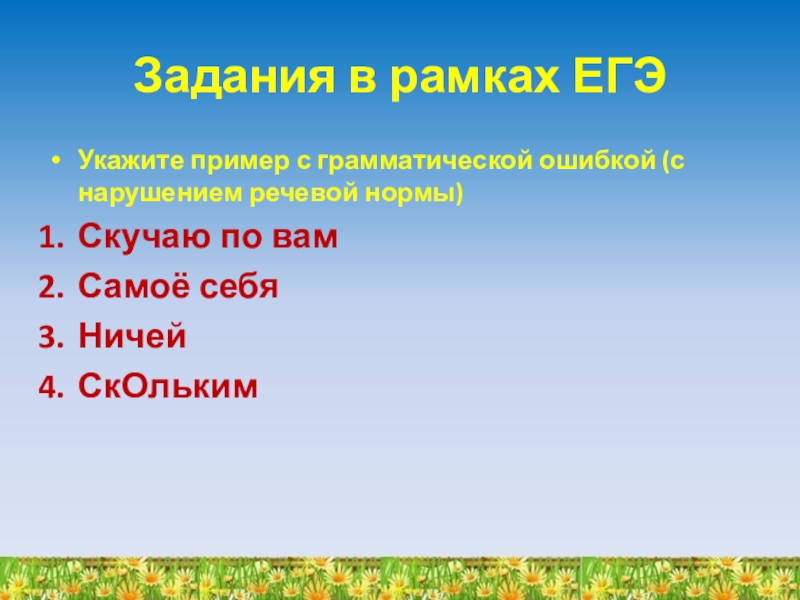 Задания в рамках ЕГЭ

• Укажите пример с грамматической ошибкой (с нарушением речевой нормы)

1. Скучаю по вам
2. Самоё себя
3. Ничей
4. СкОльким